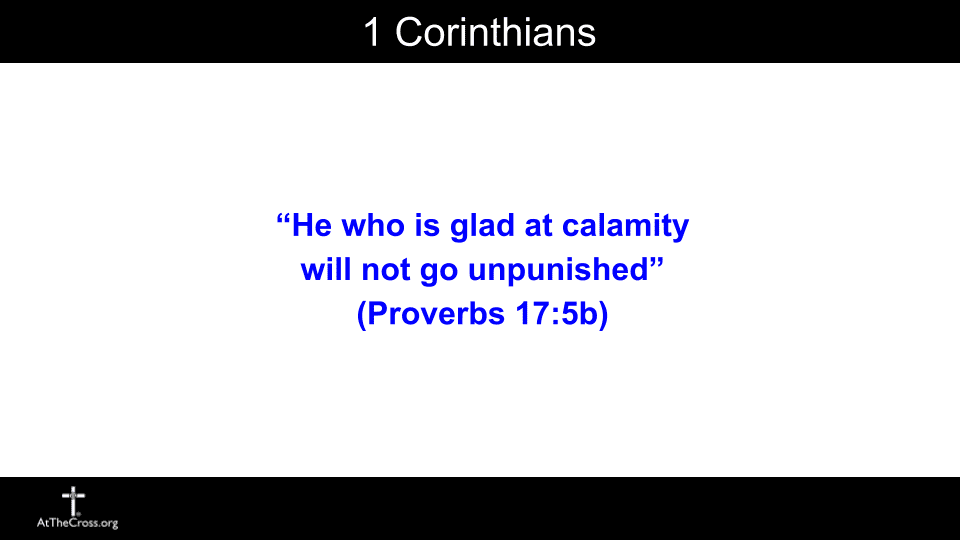 1 Corinthians

“He who is glad at calamity will not go unpunished” (Proverbs 17:5b)

AtTheCross.org